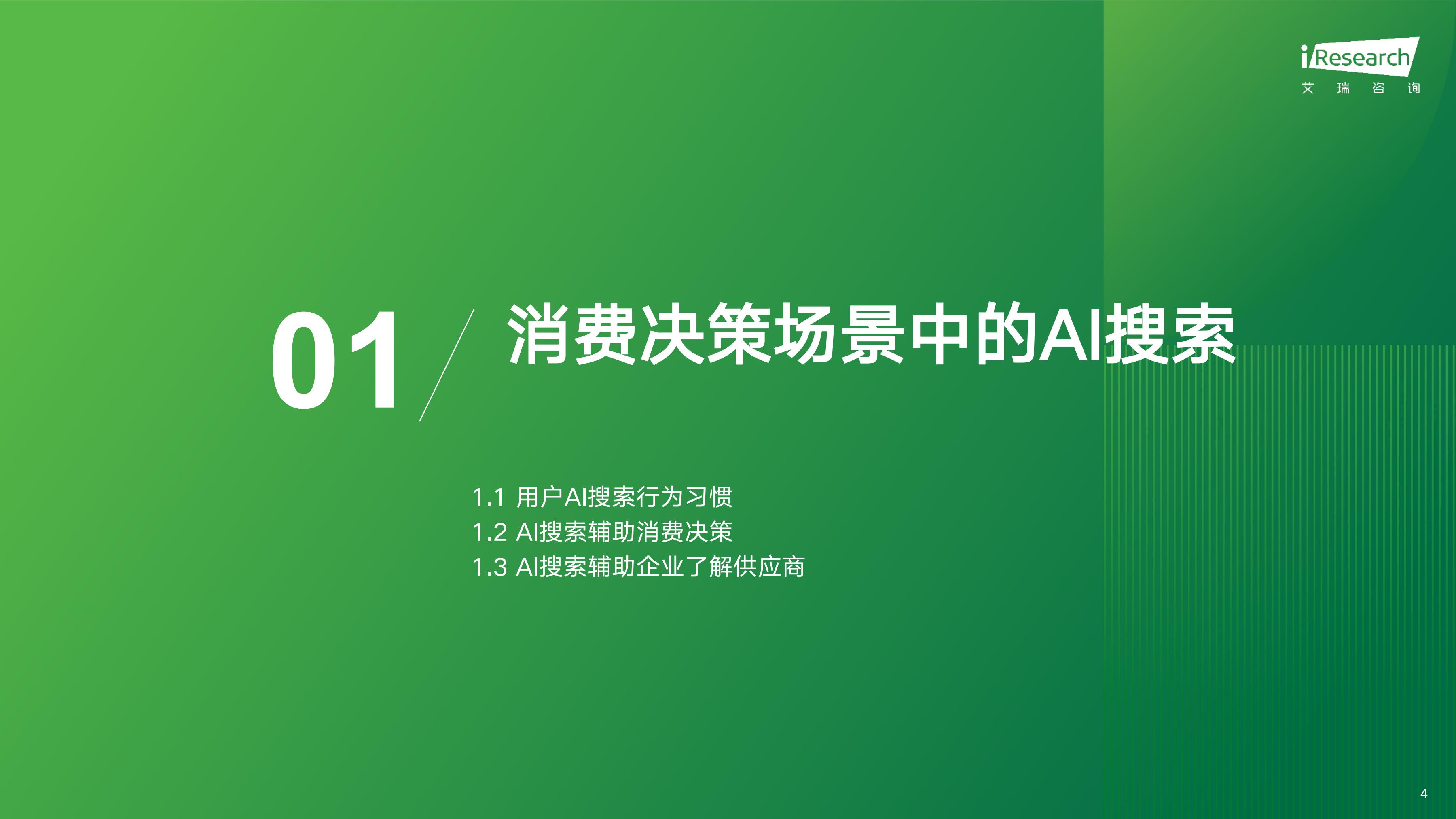 iResearch
艾 瑞 咨 询

01 消费决策场景中的AI搜索

1.1 用户AI搜索行为习惯
1.2 AI搜索辅助消费决策
1.3 AI搜索辅助企业了解供应商

4